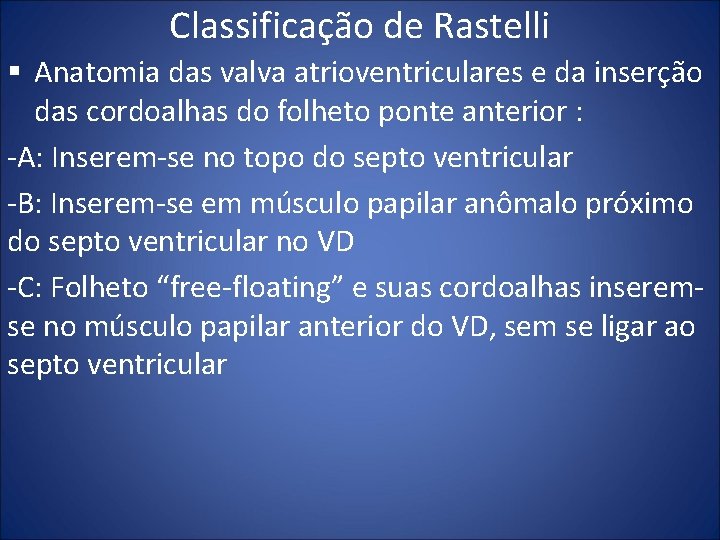 Classificação de Rastelli

▪ Anatomia das valva atrioventriculares e da inserção das cordoalhas do folheto ponte anterior :

-A: Inserem-se no topo do septo ventricular

-B: Inserem-se em músculo papilar anômalo próximo do septo ventricular no VD

-C: Folheto “free-floating” e suas cordoalhas inserem-se no músculo papilar anterior do VD, sem se ligar ao septo ventricular